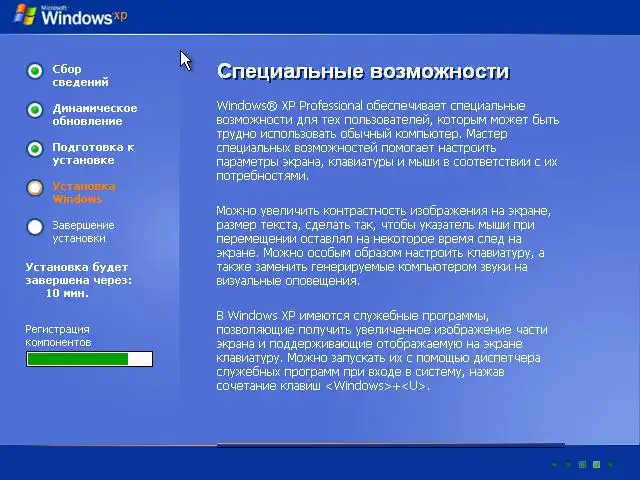 Microsoft Windows xp

Сбор сведений

Динамическое обновление

Подготовка к установке

Установка Windows

Завершение установки

Установка будет завершена через: 10 мин.

Регистрация компонентов

Специальные возможности

Windows® XP Professional обеспечивает специальные возможности для тех пользователей, которым может быть трудно использовать обычный компьютер. Мастер специальных возможностей помогает настроить параметры экрана, клавиатуры и мыши в соответствии с их потребностями.

Можно увеличить контрастность изображения на экране, размер текста, сделать так, чтобы указатель мыши при перемещении оставлял на некоторое время след на экране. Можно особым образом настроить клавиатуру, а также заменить генерируемые компьютером звуки на визуальные оповещения.

В Windows XP имеются служебные программы, позволяющие получить увеличенное изображение части экрана и поддерживающие отображаемую на экране клавиатуру. Можно запускать их с помощью диспетчера служебных программ при входе в систему, нажав сочетание клавиш <Windows>+<U>.